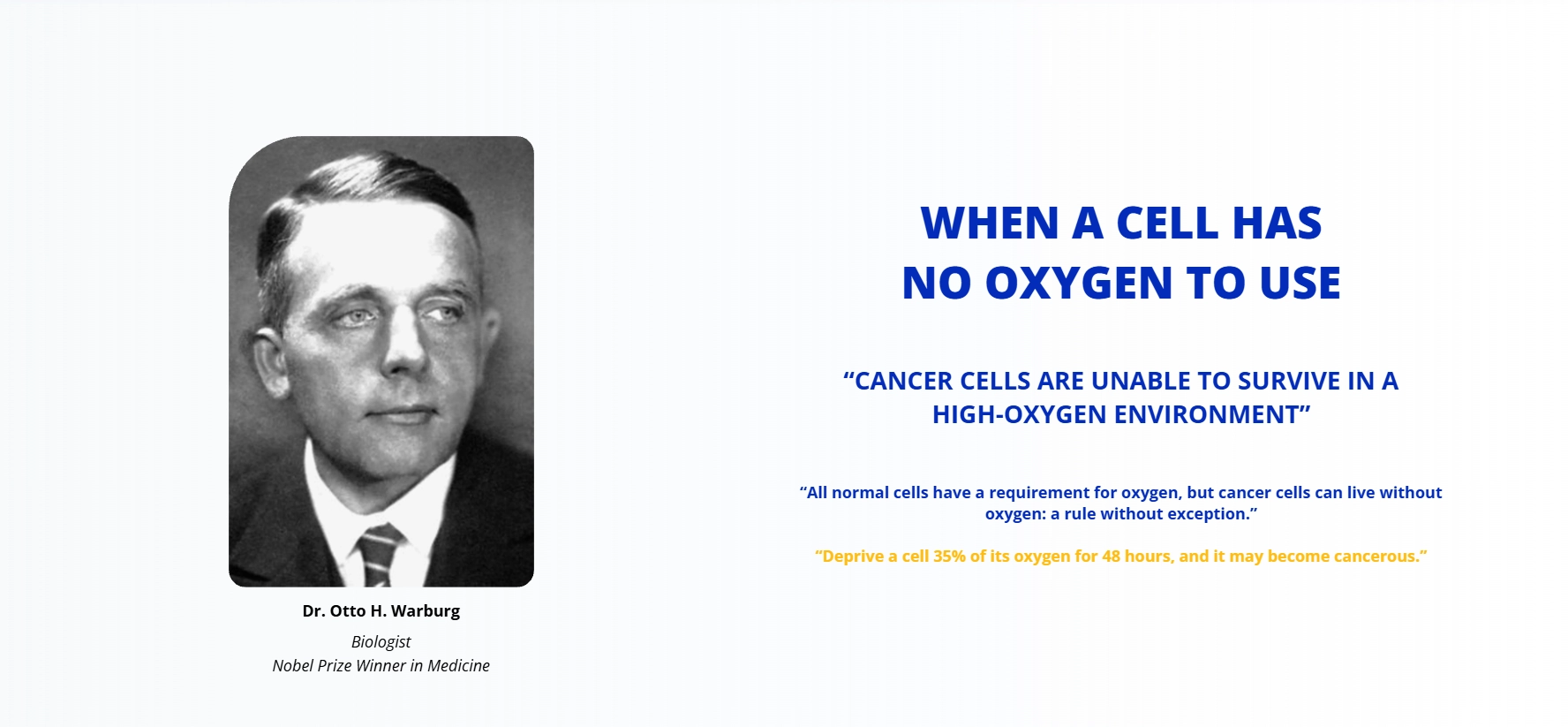 Dr. Otto H. Warburg

Biologist
Nobel Prize Winner in Medicine

WHEN A CELL HAS NO OXYGEN TO USE

“CANCER CELLS ARE UNABLE TO SURVIVE IN A HIGH-OXYGEN ENVIRONMENT”

“All normal cells have a requirement for oxygen, but cancer cells can live without oxygen: a rule without exception.”

“Deprive a cell 35% of its oxygen for 48 hours, and it may become cancerous.”